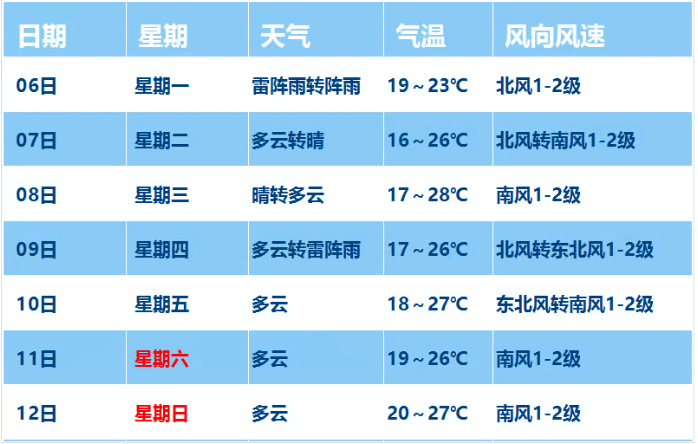 | 日期 | 星期 | 天气 | 气温 | 风向风速 |
|---|---|---|---|---|
| 06日 | 星期一 | 雷阵雨转阵雨 | 19～23℃ | 北风1-2级 |
| 07日 | 星期二 | 多云转晴 | 16～26℃ | 北风转南风1-2级 |
| 08日 | 星期三 | 晴转多云 | 17～28℃ | 南风1-2级 |
| 09日 | 星期四 | 多云转雷阵雨 | 17～26℃ | 北风转东北风1-2级 |
| 10日 | 星期五 | 多云 | 18～27℃ | 东北风转南风1-2级 |
| 11日 | 星期六 | 多云 | 19～26℃ | 南风1-2级 |
| 12日 | 星期日 | 多云 | 20～27℃ | 南风1-2级 |